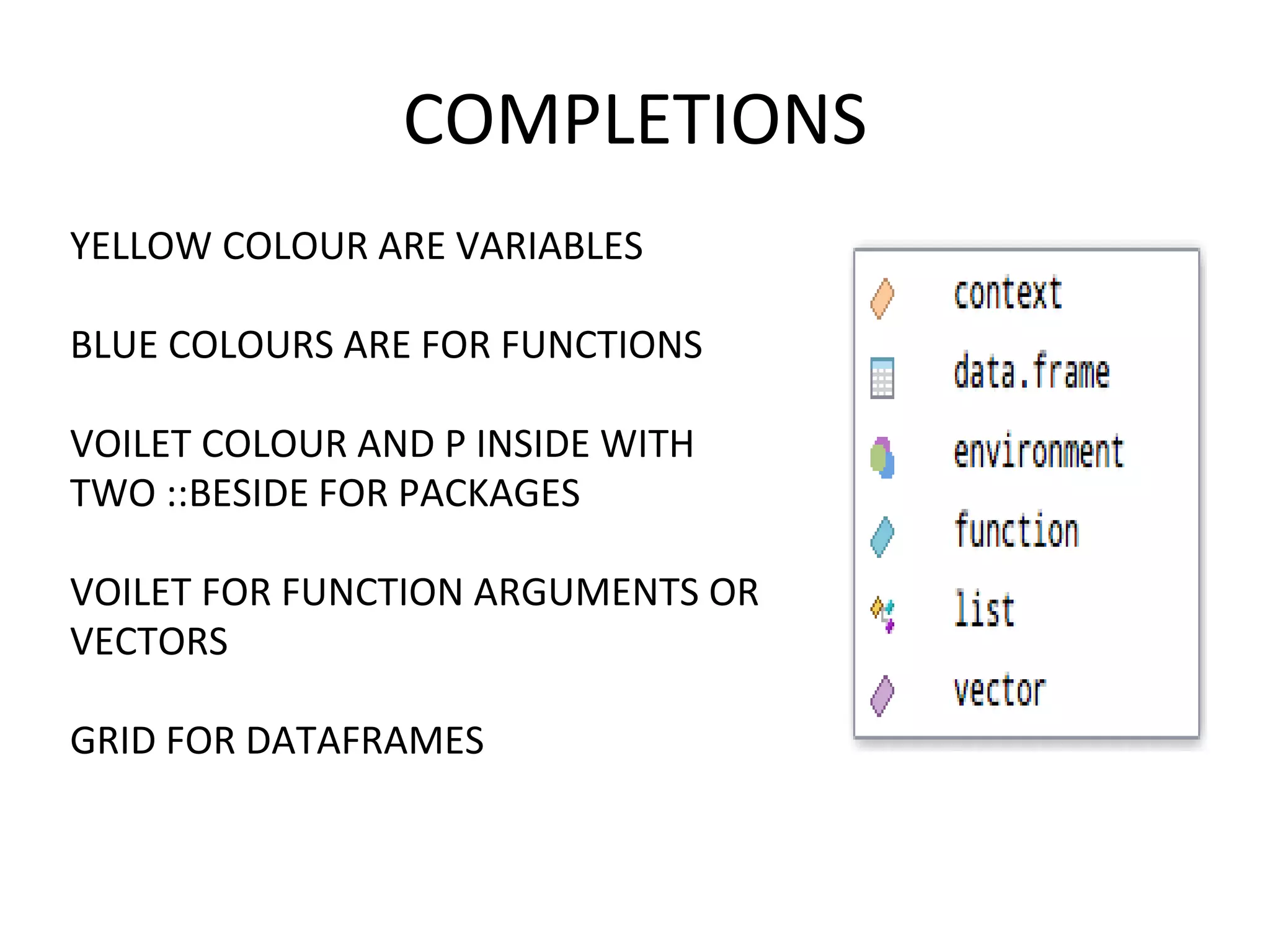 COMPLETIONS

YELLOW COLOUR ARE VARIABLES

BLUE COLOURS ARE FOR FUNCTIONS

VOILET COLOUR AND P INSIDE WITH TWO ::BESIDE FOR PACKAGES

VOILET FOR FUNCTION ARGUMENTS OR VECTORS

GRID FOR DATAFRAMES

context
data.frame
environment
function
list
vector